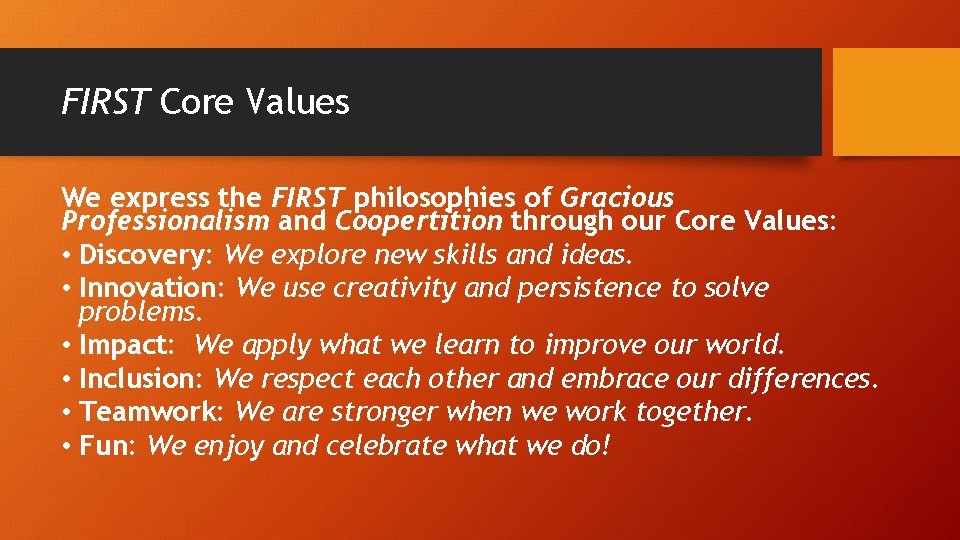 FIRST Core Values

We express the FIRST philosophies of Gracious Professionalism and Coopertition through our Core Values:

• Discovery: We explore new skills and ideas.
• Innovation: We use creativity and persistence to solve problems.
• Impact: We apply what we learn to improve our world.
• Inclusion: We respect each other and embrace our differences.
• Teamwork: We are stronger when we work together.
• Fun: We enjoy and celebrate what we do!